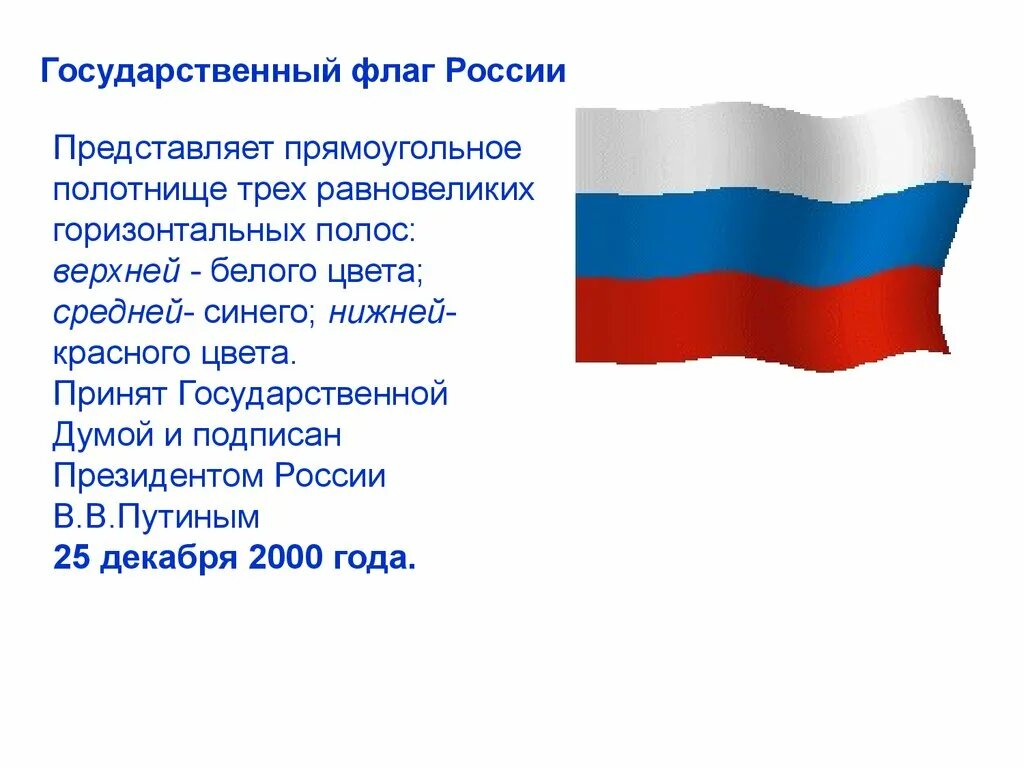 Государственный флаг России

Представляет прямоугольное полотнище трех равновеликих горизонтальных полос: верхней - белого цвета; средней- синего; нижней- красного цвета.
Принят Государственной Думой и подписан Президентом России В.В.Путиным
25 декабря 2000 года.